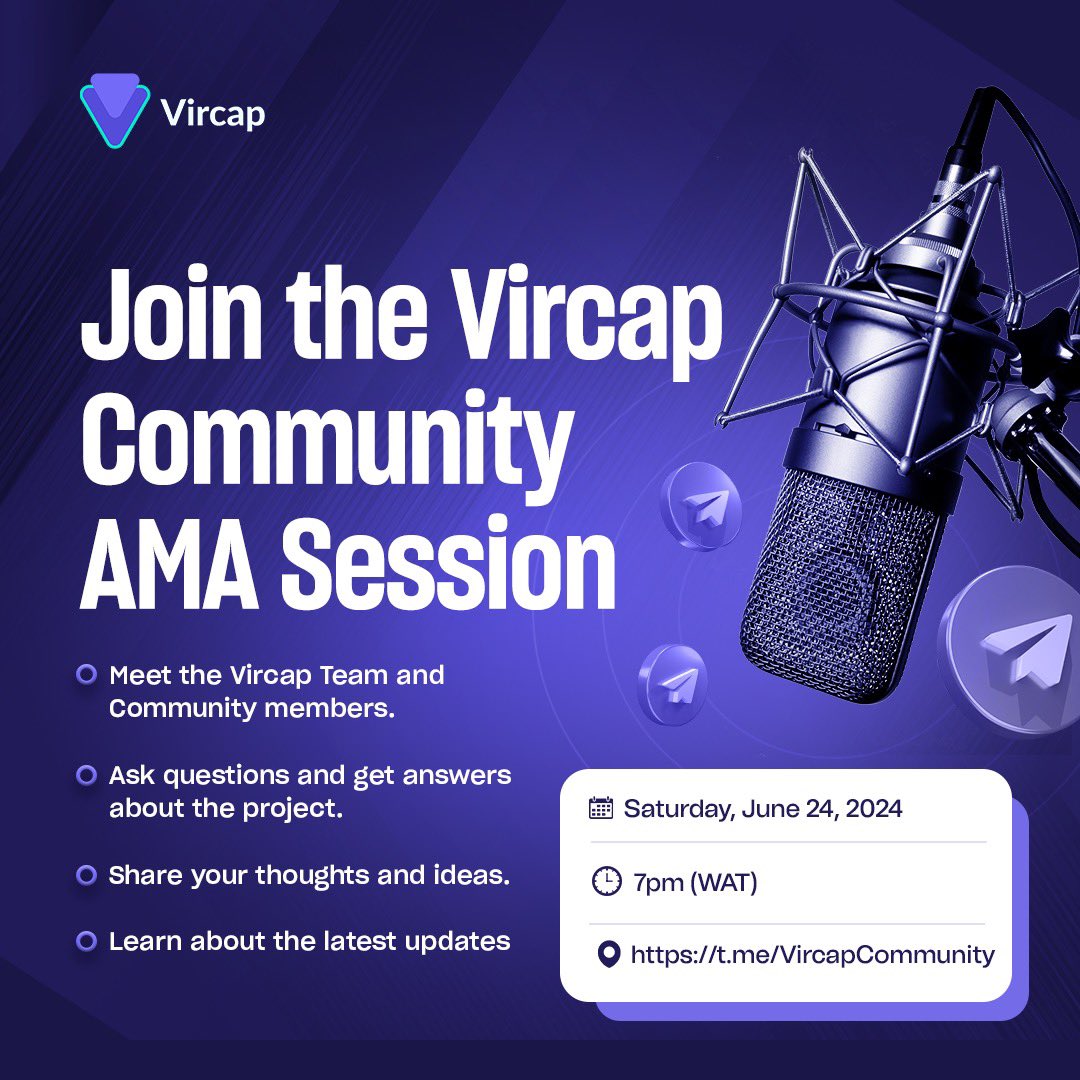 Vircap

Join the Vircap Community AMA Session

Meet the Vircap Team and Community members.

Ask questions and get answers about the project.

Share your thoughts and ideas.

Learn about the latest updates

Saturday, June 24, 2024

7pm (WAT)

https://t.me/VircapCommunity